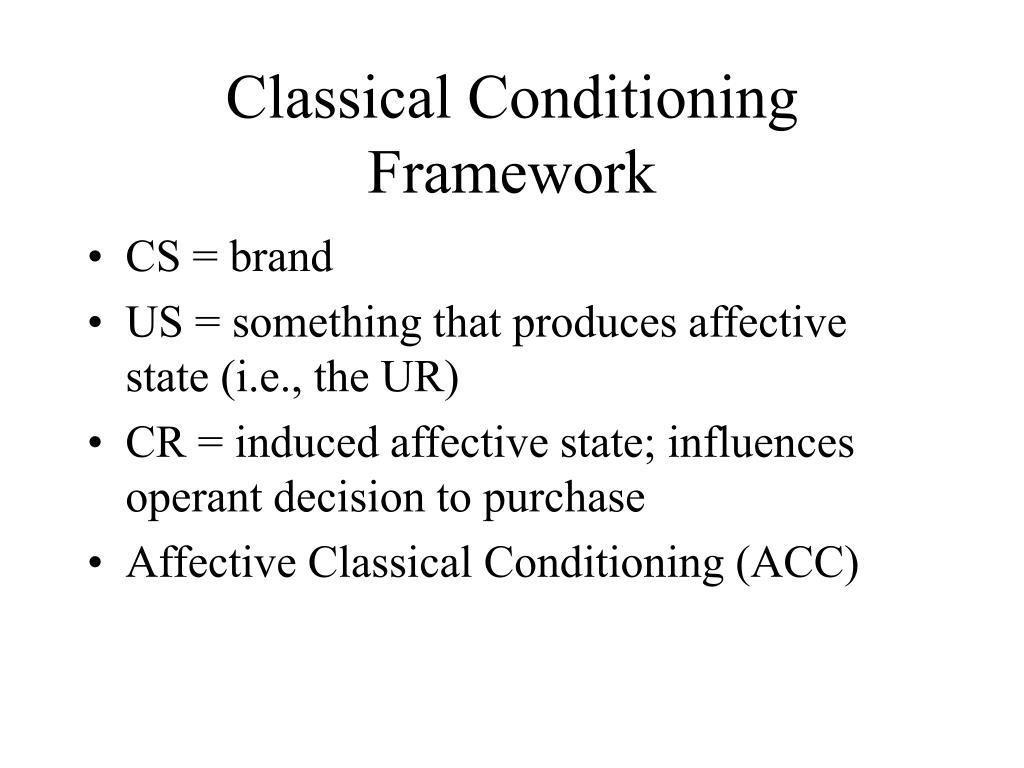 Classical Conditioning Framework

• CS = brand
• US = something that produces affective state (i.e., the UR)
• CR = induced affective state; influences operant decision to purchase
• Affective Classical Conditioning (ACC)